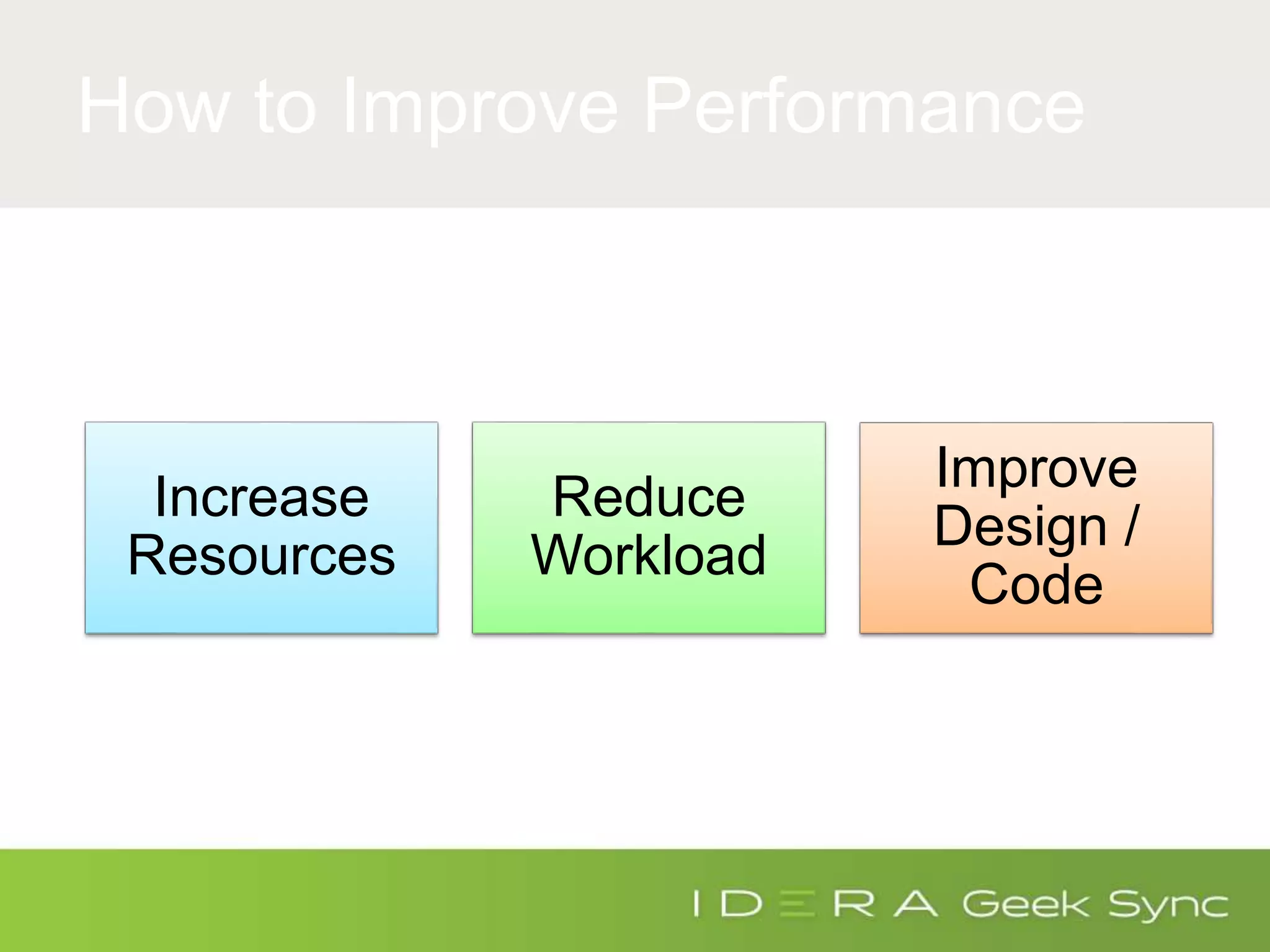 How to Improve Performance

Increase Resources

Reduce Workload

Improve Design / Code

IDERA Geek Sync